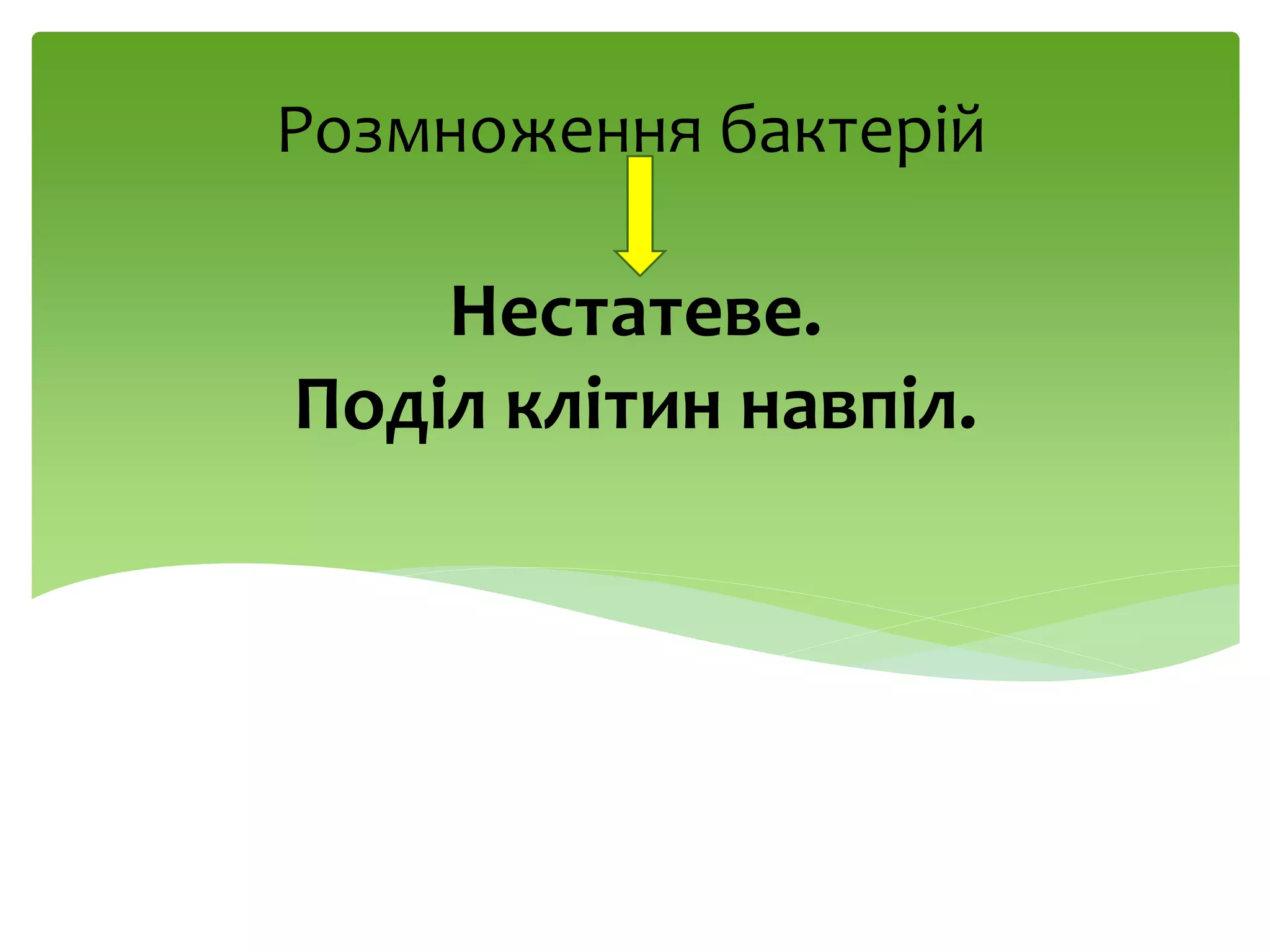 Розмноження бактерій

Нестатеве.
Поділ клітин навпіл.